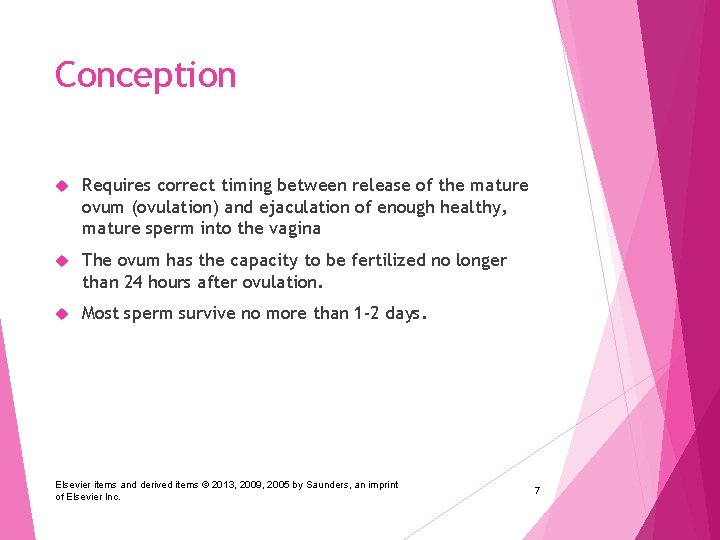 Conception

Requires correct timing between release of the mature ovum (ovulation) and ejaculation of enough healthy, mature sperm into the vagina

The ovum has the capacity to be fertilized no longer than 24 hours after ovulation.

Most sperm survive no more than 1-2 days.

Elsevier items and derived items © 2013, 2009, 2005 by Saunders, an imprint of Elsevier Inc.

7